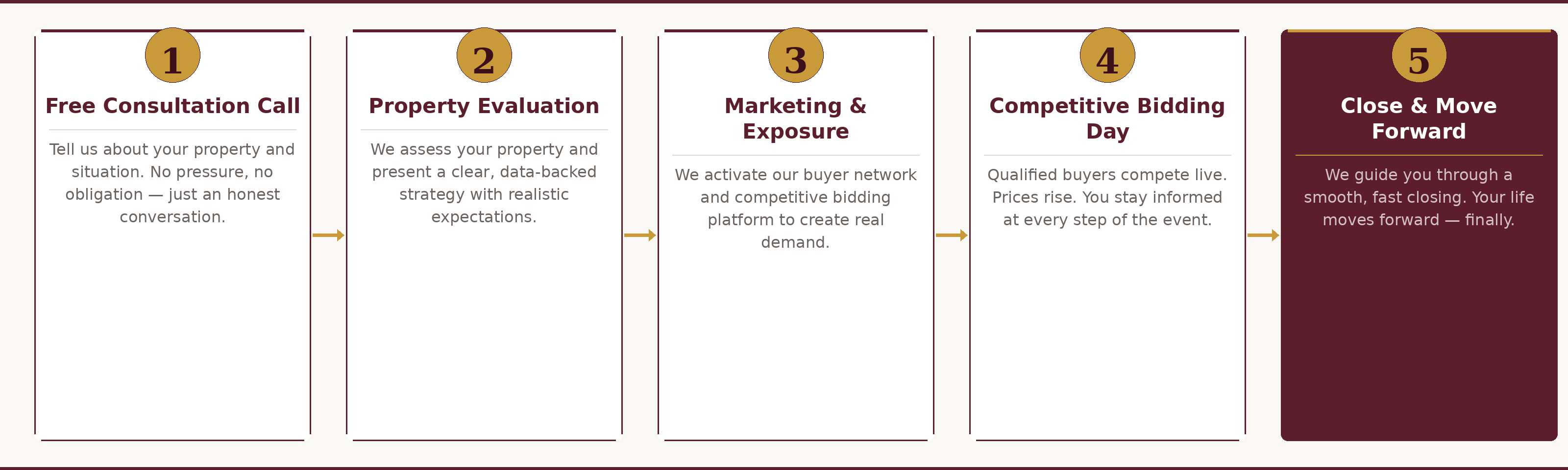 1

Free Consultation Call

Tell us about your property and situation. No pressure, no obligation — just an honest conversation.

2

Property Evaluation

We assess your property and present a clear, data-backed strategy with realistic expectations.

3

Marketing & Exposure

We activate our buyer network and competitive bidding platform to create real demand.

4

Competitive Bidding Day

Qualified buyers compete live. Prices rise. You stay informed at every step of the event.

5

Close & Move Forward

We guide you through a smooth, fast closing. Your life moves forward — finally.